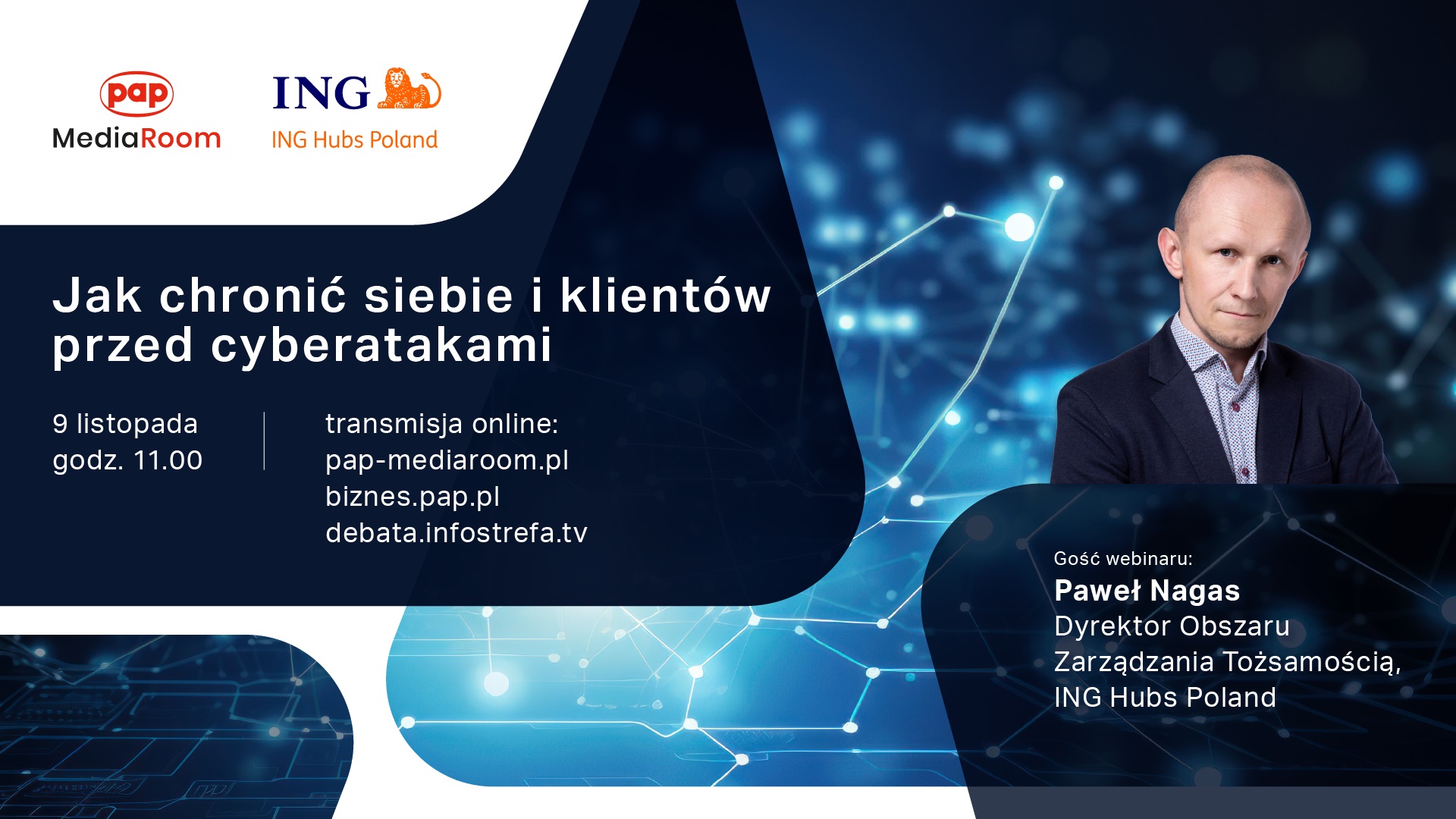 pap
MediaRoom

ING
ING Hubs Poland

Jak chronić siebie i klientów przed cyberatakami

9 listopada
godz. 11.00

transmisja online:
pap-mediaroom.pl
biznes.pap.pl
debata.infostrefa.tv

Gość webinaru:
Paweł Nagas
Dyrektor Obszaru Zarządzania Tożsamością, ING Hubs Poland